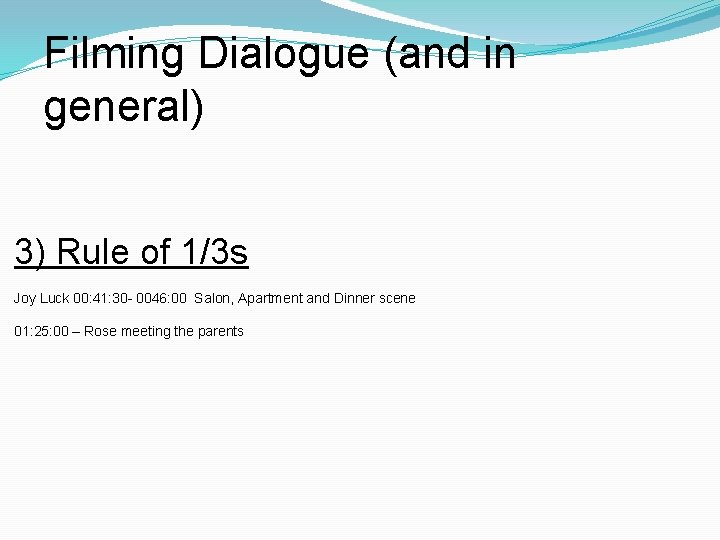 Filming Dialogue (and in general)

3) Rule of 1/3s

Joy Luck 00:41:30- 0046:00 Salon, Apartment and Dinner scene

01:25:00 – Rose meeting the parents